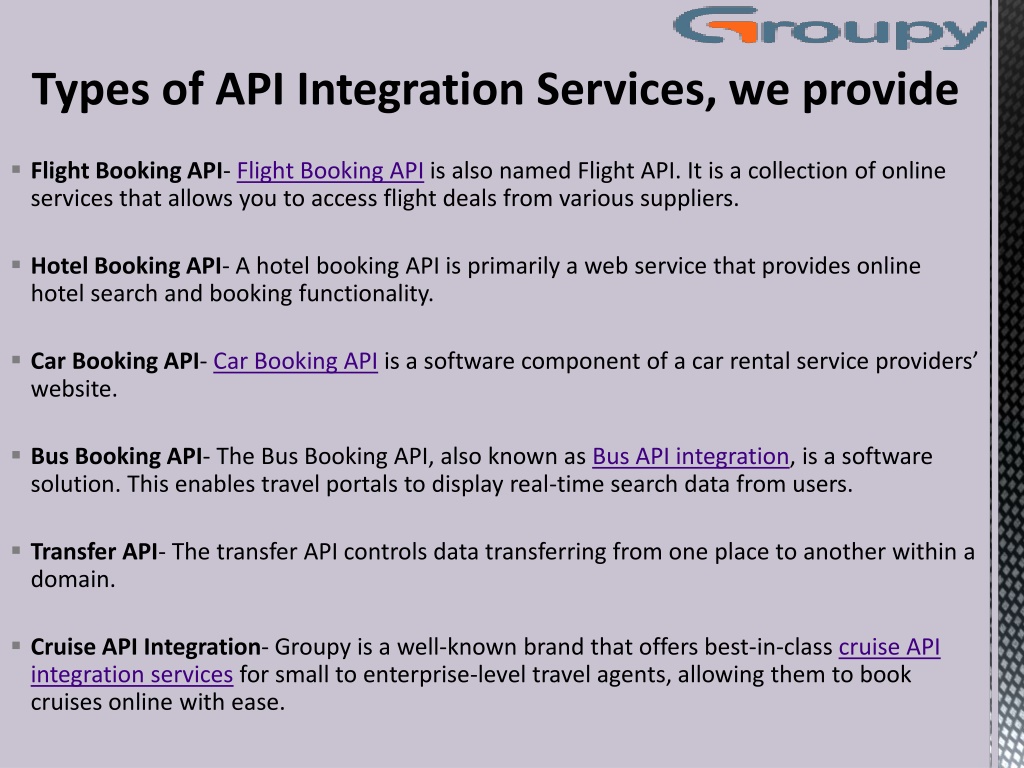 Groupy

Types of API Integration Services, we provide

Flight Booking API- Flight Booking API is also named Flight API. It is a collection of online services that allows you to access flight deals from various suppliers.

Hotel Booking API- A hotel booking API is primarily a web service that provides online hotel search and booking functionality.

Car Booking API- Car Booking API is a software component of a car rental service providers' website.

Bus Booking API- The Bus Booking API, also known as Bus API integration, is a software solution. This enables travel portals to display real-time search data from users.

Transfer API- The transfer API controls data transferring from one place to another within a domain.

Cruise API Integration- Groupy is a well-known brand that offers best-in-class cruise API integration services for small to enterprise-level travel agents, allowing them to book cruises online with ease.